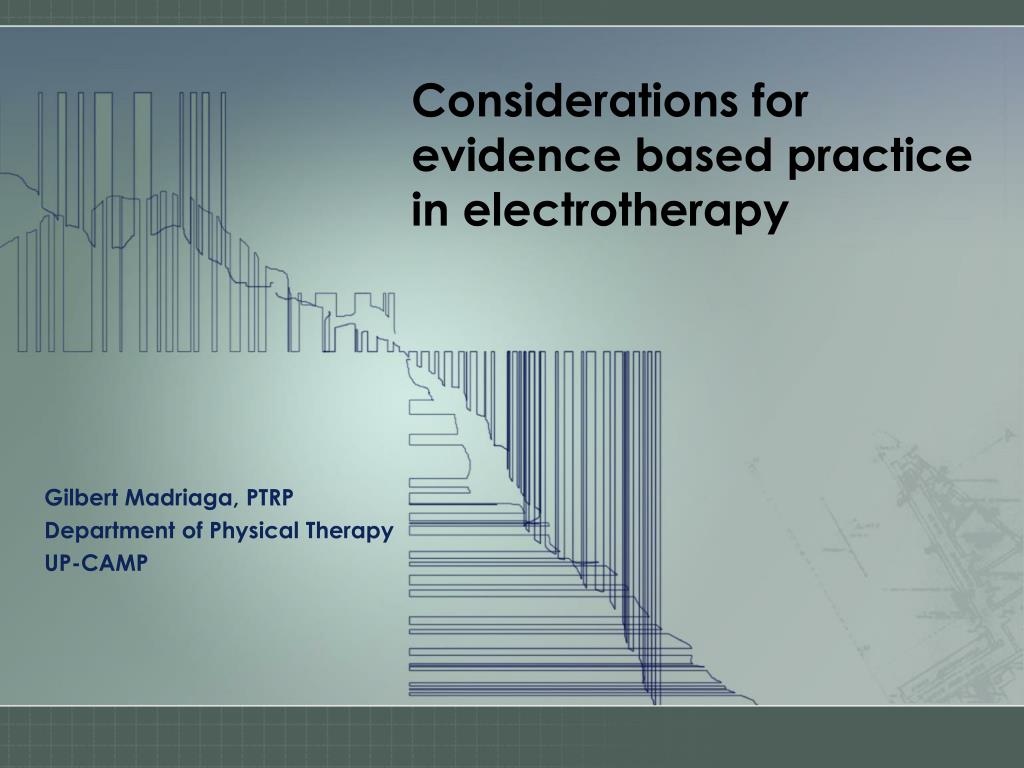 Considerations for evidence based practice in electrotherapy

Gilbert Madriaga, PTRP
Department of Physical Therapy
UP-CAMP